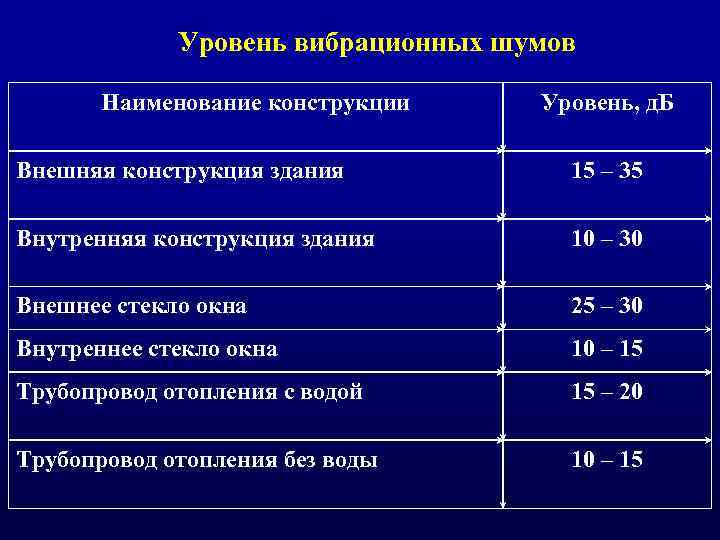 Уровень вибрационных шумов

| Наименование конструкции | Уровень, дБ |
|---|---|
| Внешняя конструкция здания | 15 – 35 |
| Внутренняя конструкция здания | 10 – 30 |
| Внешнее стекло окна | 25 – 30 |
| Внутреннее стекло окна | 10 – 15 |
| Трубопровод отопления с водой | 15 – 20 |
| Трубопровод отопления без воды | 10 – 15 |